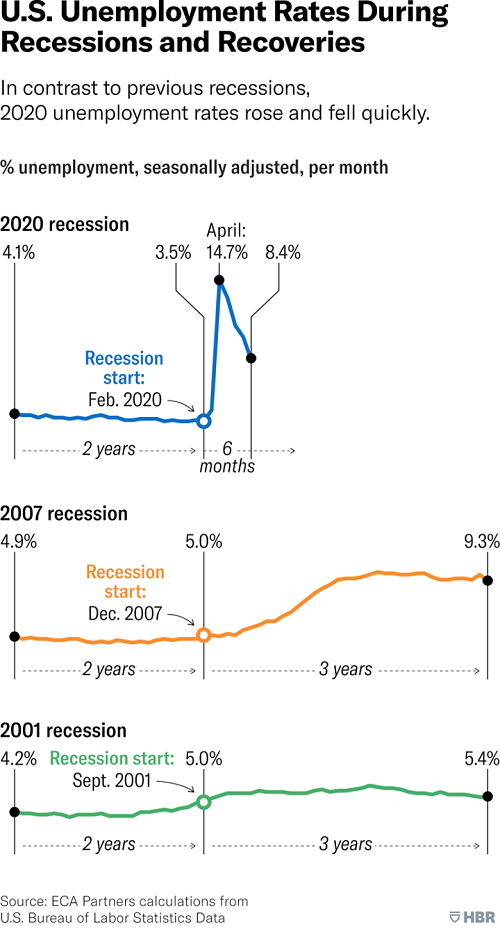 U.S. Unemployment Rates During Recessions and Recoveries

In contrast to previous recessions, 2020 unemployment rates rose and fell quickly.

% unemployment, seasonally adjusted, per month

2020 recession

4.1%

3.5%

April: 14.7%

8.4%

Recession start:

Feb. 2020

2 years

6 months

2007 recession

4.9%

5.0%

9.3%

Recession start:

Dec. 2007

2 years

3 years

2001 recession

4.2%

Recession start:

5.0%

5.4%

Sept. 2001

2 years

3 years

Source: ECA Partners calculations from U.S. Bureau of Labor Statistics Data

HBR